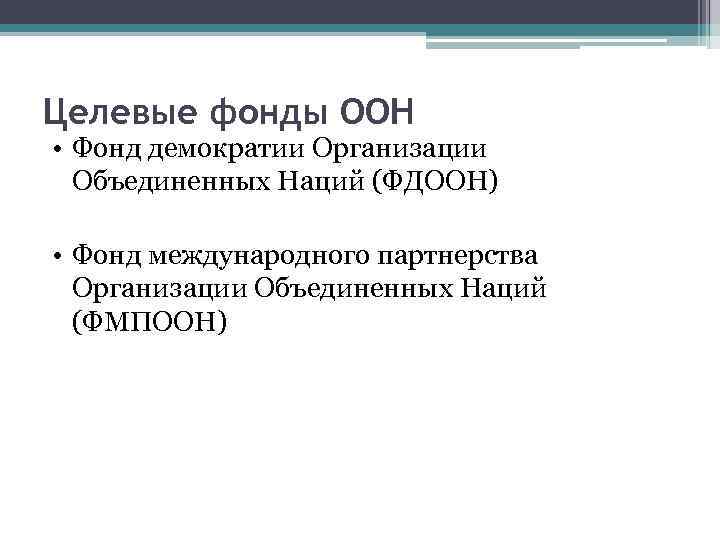 Целевые фонды ООН

• Фонд демократии Организации Объединенных Наций (ФДООН)

• Фонд международного партнерства Организации Объединенных Наций (ФМПООН)